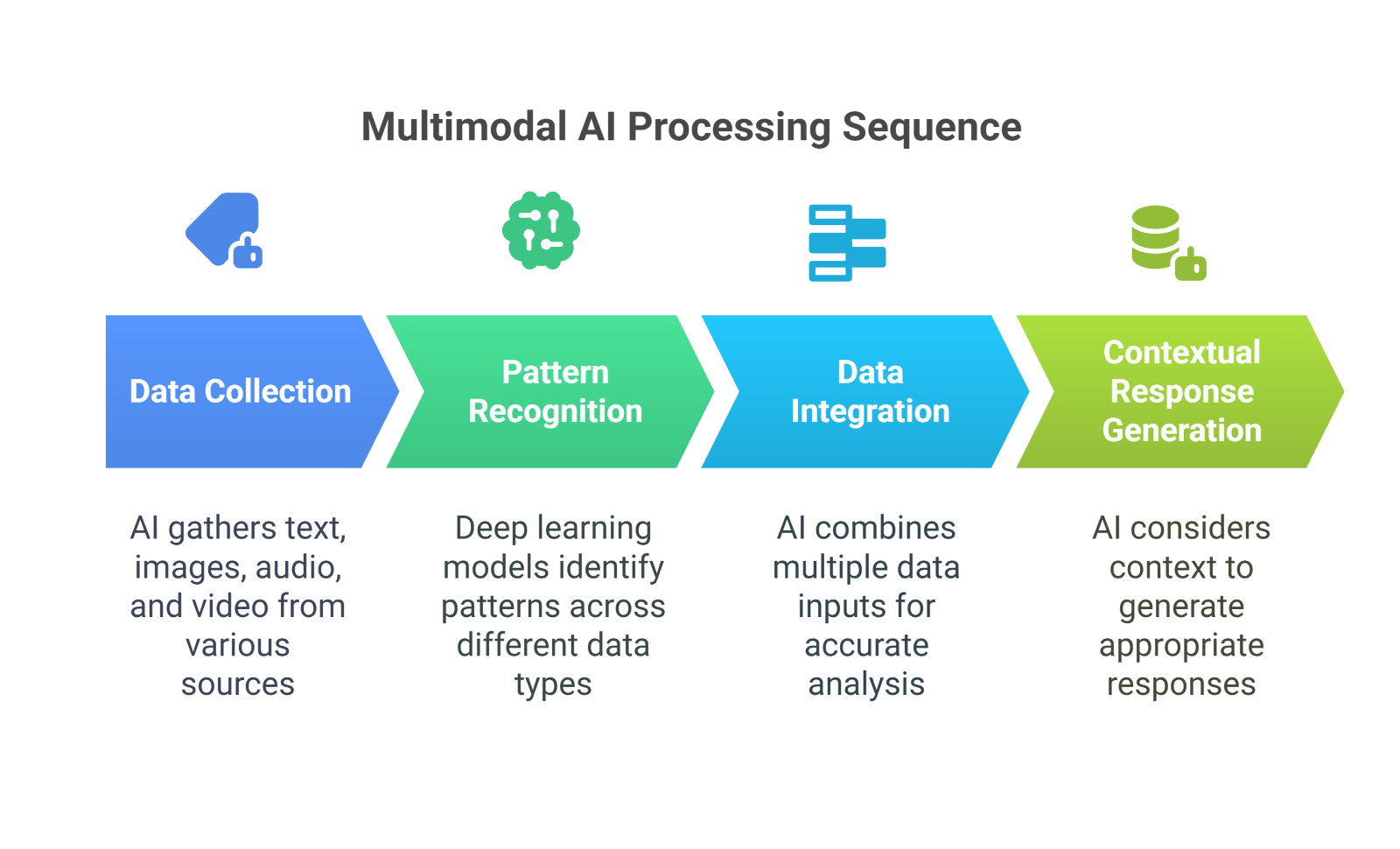 Multimodal AI Processing Sequence

Data Collection

Pattern Recognition

Data Integration

Contextual Response Generation

AI gathers text, images, audio, and video from various sources

Deep learning models identify patterns across different data types

AI combines multiple data inputs for accurate analysis

AI considers context to generate appropriate responses